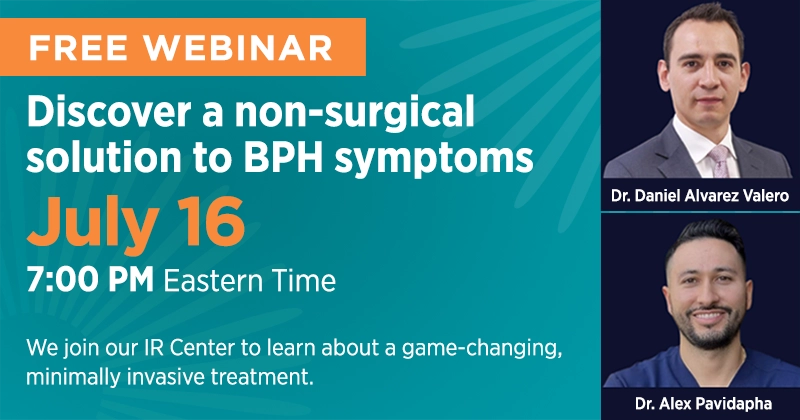 FREE WEBINAR

Discover a non-surgical solution to BPH symptoms

July 16

7:00 PM Eastern Time

We join our IR Center to learn about a game-changing, minimally invasive treatment.

Dr. Daniel Alvarez Valero

Dr. Alex Pavidapha